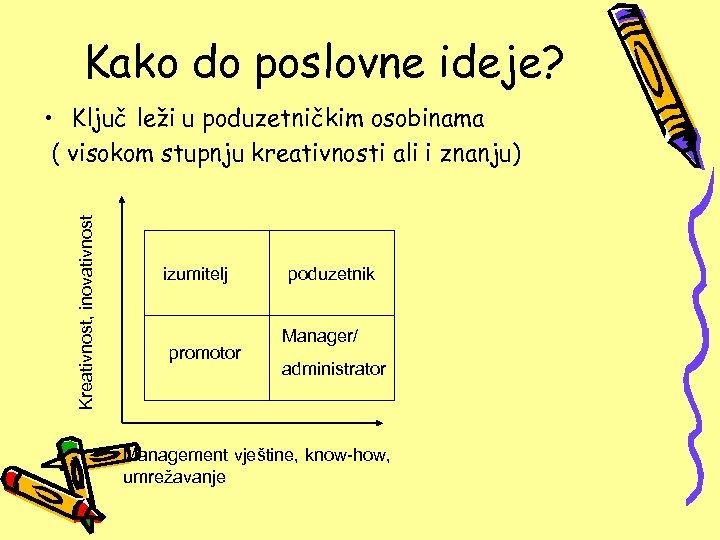 Kako do poslovne ideje?

• Ključ leži u poduzetničkim osobinama ( visokom stupnju kreativnosti ali i znanju)

Kreativnost, inovativnost

| izumitelj | poduzetnik |
|---|---|
| promotor | Manager/ administrator |

Management vještine, know-how, umrežavanje